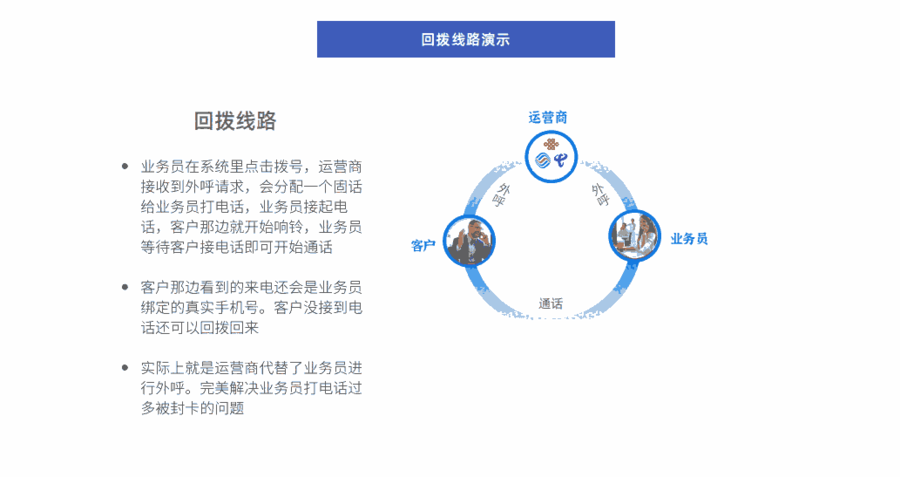 回拨线路演示

回拨线路

• 业务员在系统里点击拨号，运营商接收到外呼请求，会分配一个固话给业务员打电话，业务员接起电话，客户那边就开始响铃，业务员等待客户接电话即可开始通话

• 客户那边看到的来电还会是业务员绑定的真实手机号。客户没接到电话还可以回拨回来

• 实际上就是运营商代替了业务员进行外呼。完美解决业务员打电话过多被封卡的问题

运营商

外呼

外呼

客户

业务员

通话